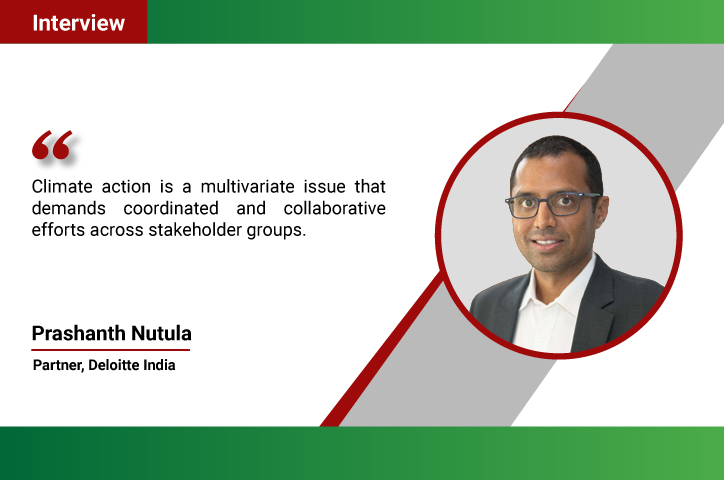 Interview

“

Climate action is a multivariate issue that demands coordinated and collaborative efforts across stakeholder groups.

Prashanth Nutula

Partner, Deloitte India